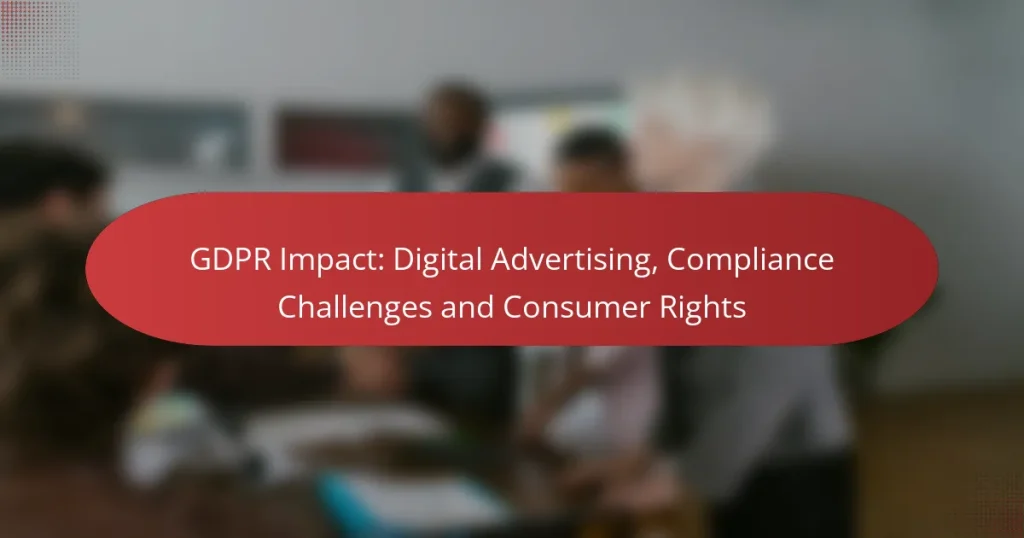 GDPR Impact: Digital Advertising, Compliance Challenges and Consumer Rights